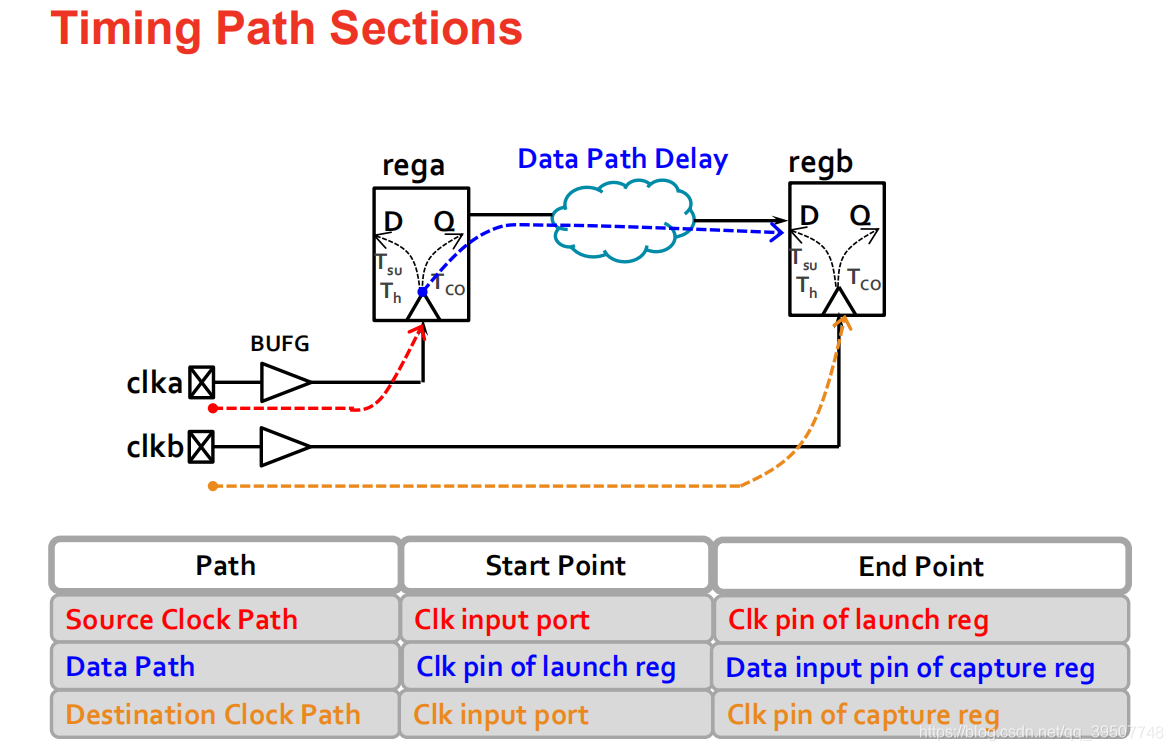 Timing Path Sections

rega

Data Path Delay

regb

D Q

$T_{su}$ $T_h$ $T_{CO}$

D Q

$T_{su}$ $T_h$ $T_{CO}$

BUFG

clka

clkb

| Path | Start Point | End Point |
|---|---|---|
| Source Clock Path | Clk input port | Clk pin of launch reg |
| Data Path | Clk pin of launch reg | Data input pin of capture reg |
| Destination Clock Path | Clk input port | Clk pin of capture reg |

https://blog.csdn.net/qq_39507748